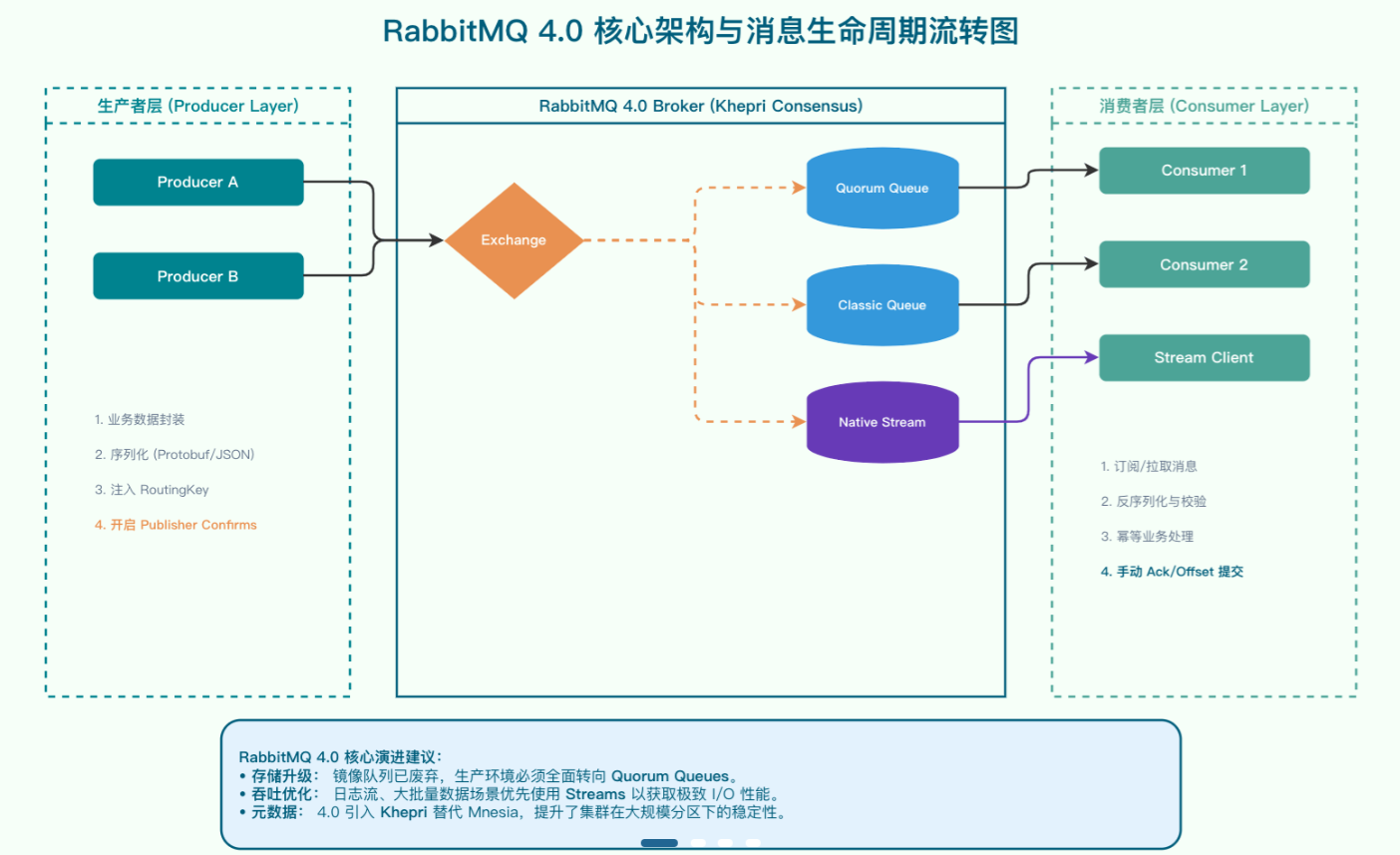 RabbitMQ 4.0 核心架构与消息生命周期流转图

生产者层 (Producer Layer)

Producer A

Producer B

1. 业务数据封装

2. 序列化 (Protobuf/JSON)

3. 注入 RoutingKey

4. 开启 Publisher Confirms

RabbitMQ 4.0 Broker (Khepri Consensus)

Exchange

Quorum Queue

Classic Queue

Native Stream

消费者层 (Consumer Layer)

Consumer 1

Consumer 2

Stream Client

1. 订阅/拉取消息

2. 反序列化与校验

3. 幂等业务处理

4. 手动 Ack/Offset 提交

RabbitMQ 4.0 核心演进建议：
• 存储升级： 镜像队列已废弃，生产环境必须全面转向 Quorum Queues。
• 吞吐优化： 日志流、大批量数据场景优先使用 Streams 以获取极致 I/O 性能。
• 元数据： 4.0 引入 Khepri 替代 Mnesia，提升了集群在大规模分区下的稳定性。